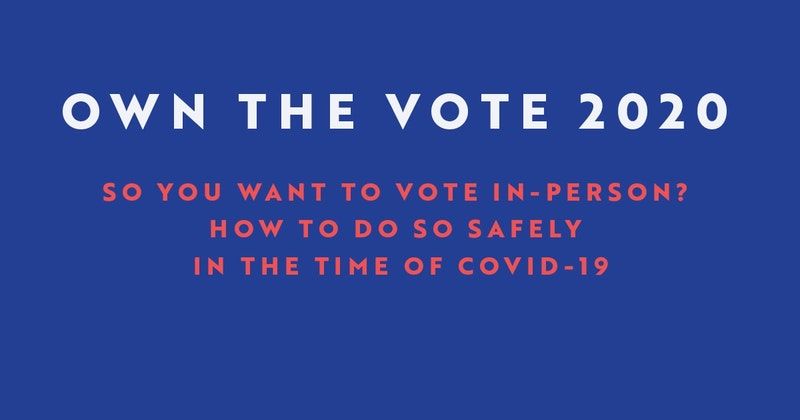 OWN THE VOTE 2020

SO YOU WANT TO VOTE IN-PERSON?
HOW TO DO SO SAFELY
IN THE TIME OF COVID-19